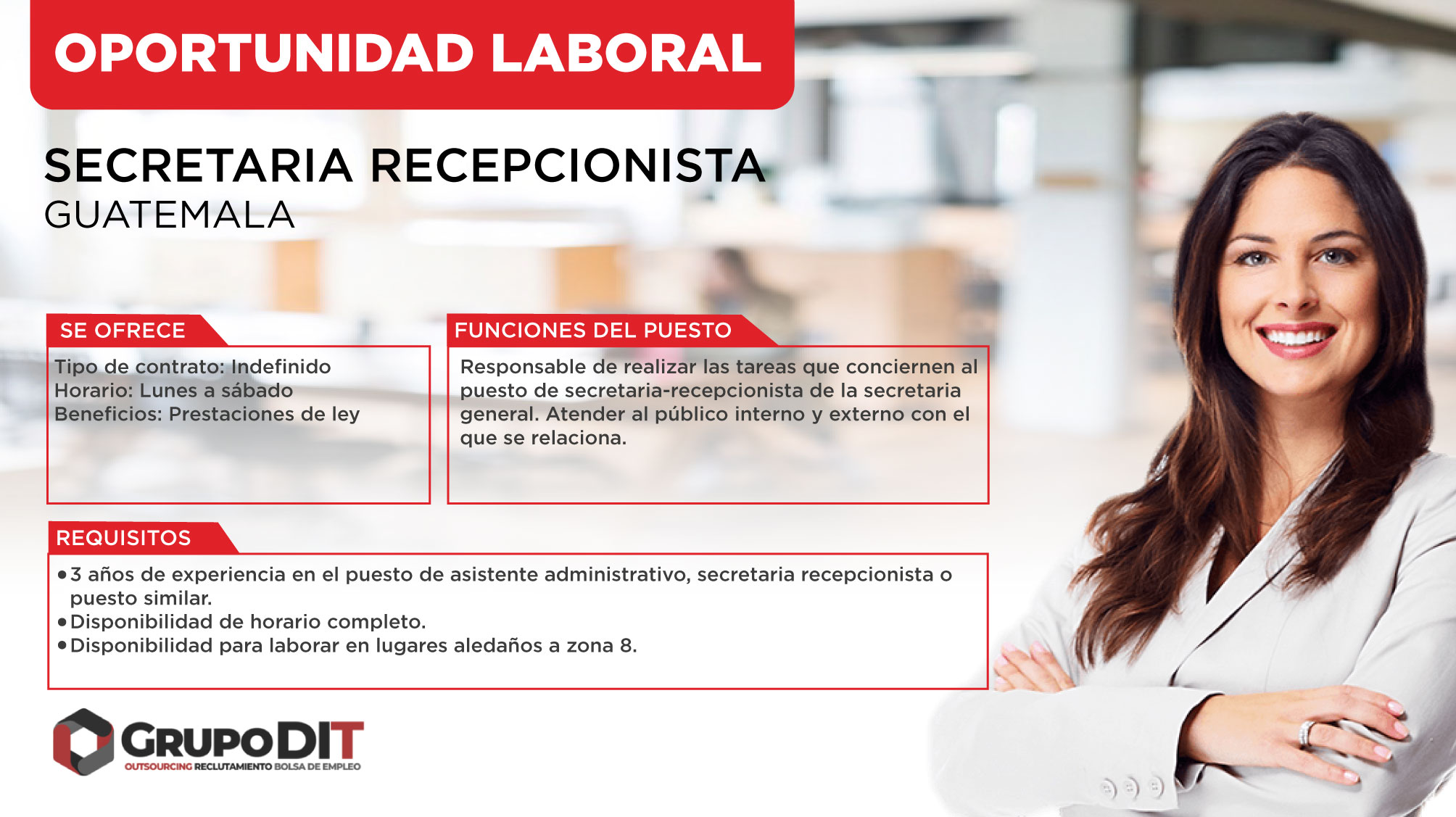 OPORTUNIDAD LABORAL

SECRETARIA RECEPCIONISTA
GUATEMALA

SE OFRECE

Tipo de contrato: Indefinido
Horario: Lunes a sábado
Beneficios: Prestaciones de ley

FUNCIONES DEL PUESTO

Responsable de realizar las tareas que conciernen al puesto de secretaria-recepcionista de la secretaria general. Atender al público interno y externo con el que se relaciona.

REQUISITOS

• 3 años de experiencia en el puesto de asistente administrativo, secretaria recepcionista o puesto similar.
• Disponibilidad de horario completo.
• Disponibilidad para laborar en lugares aledaños a zona 8.

GRUPO DIT
OUTSOURCING RECLUTAMIENTO BOLSA DE EMPLEO